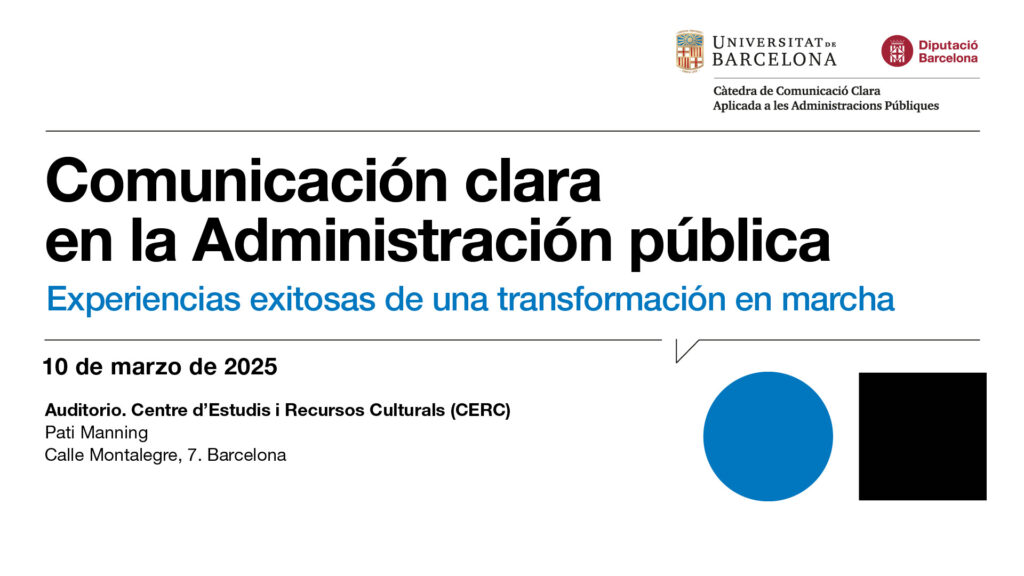 UNIVERSITAT DE BARCELONA

Diputació Barcelona

Càtedra de Comunicació Clara
Aplicada a les Administracions Públiques

Comunicación clara en la Administración pública

Experiencias exitosas de una transformación en marcha

10 de marzo de 2025

Auditorio. Centre d'Estudis i Recursos Culturals (CERC)
Pati Manning
Calle Montalegre, 7. Barcelona